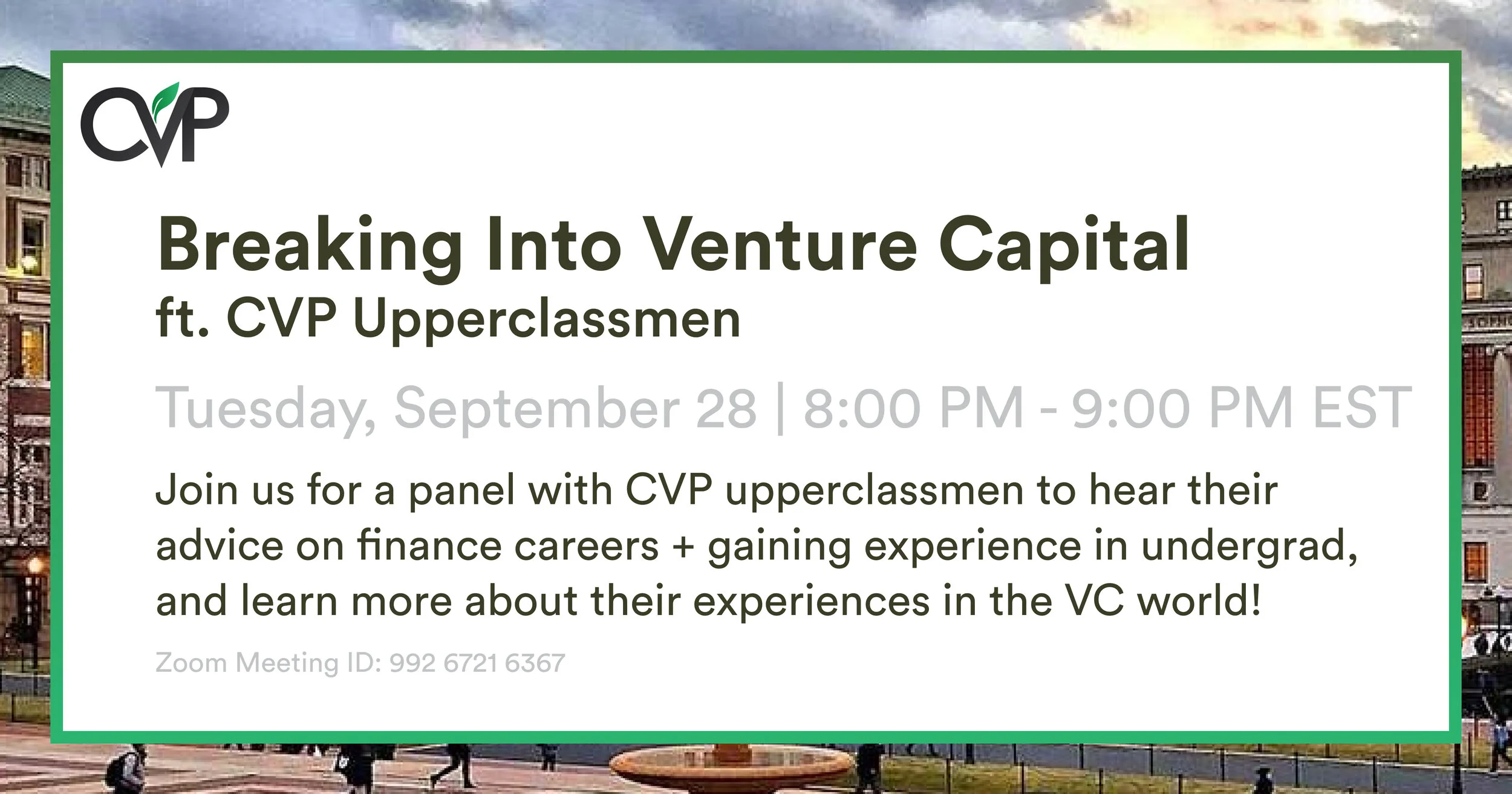 CVP

Breaking Into Venture Capital
ft. CVP Upperclassmen

Tuesday, September 28 | 8:00 PM - 9:00 PM EST

Join us for a panel with CVP upperclassmen to hear their advice on finance careers + gaining experience in undergrad, and learn more about their experiences in the VC world!

Zoom Meeting ID: 992 6721 6367